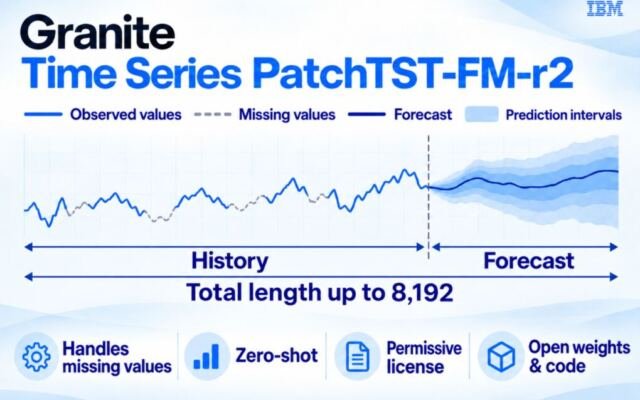 IBM

Granite
Time Series PatchTST-FM-r2

Observed values
Missing values
Forecast
Prediction intervals

History
Forecast
Total length up to 8,192

Handles missing values
Zero-shot
Permissive license
Open weights & code